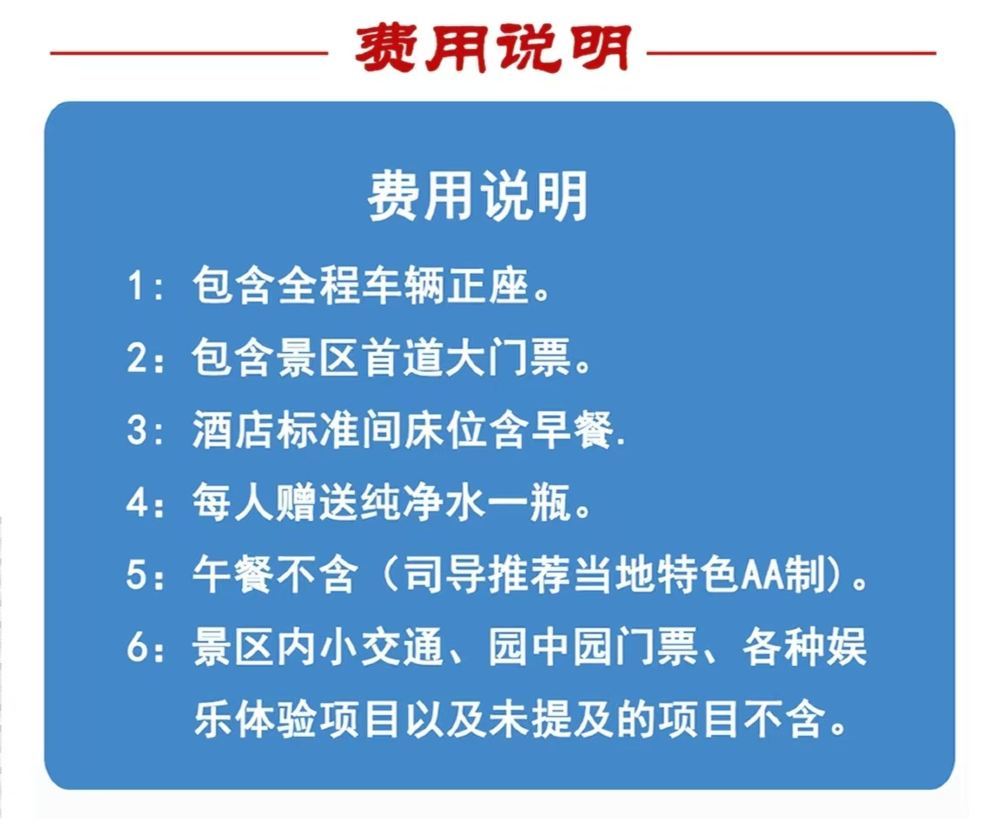 费用说明

费用说明

1：包含全程车辆正座。

2：包含景区首道大门票。

3：酒店标准间床位含早餐.

4：每人赠送纯净水一瓶。

5：午餐不含（司导推荐当地特色AA制）。

6：景区内小交通、园中园门票、各种娱乐体验项目以及未提及的项目不含。